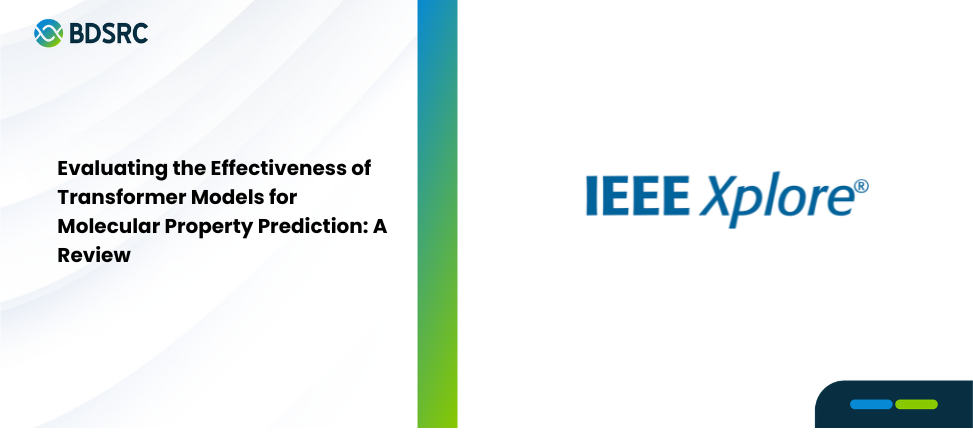 BDSRC

Evaluating the Effectiveness of Transformer Models for Molecular Property Prediction: A Review

IEEE Xplore®